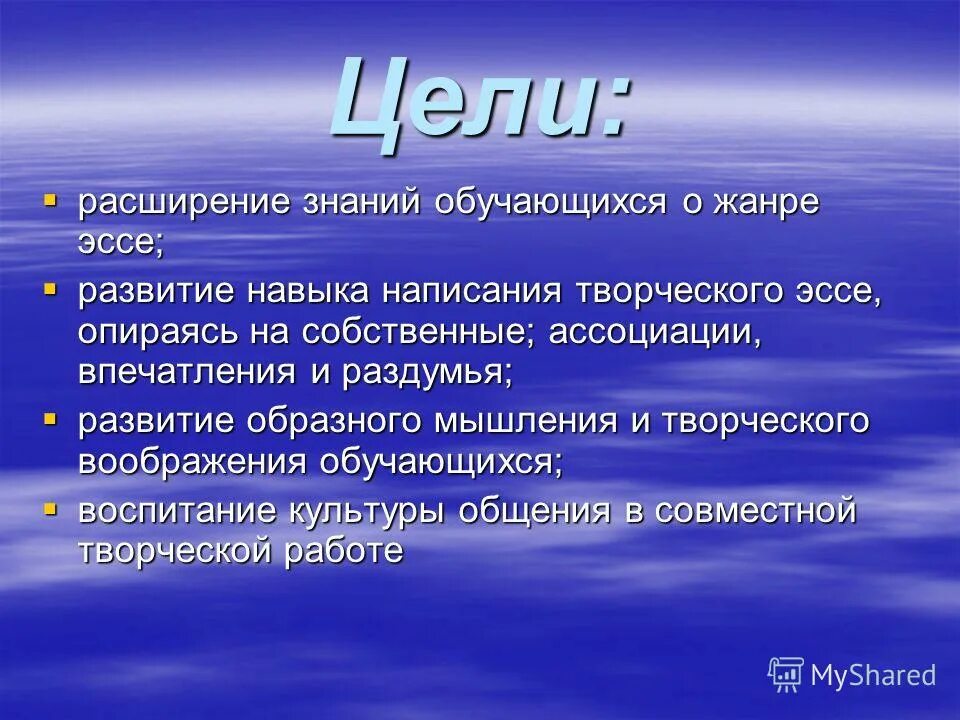 Цели:

- расширение знаний обучающихся о жанре эссе;
- развитие навыка написания творческого эссе, опираясь на собственные; ассоциации, впечатления и раздумья;
- развитие образного мышления и творческого воображения обучающихся;
- воспитание культуры общения в совместной творческой работе

MyShared